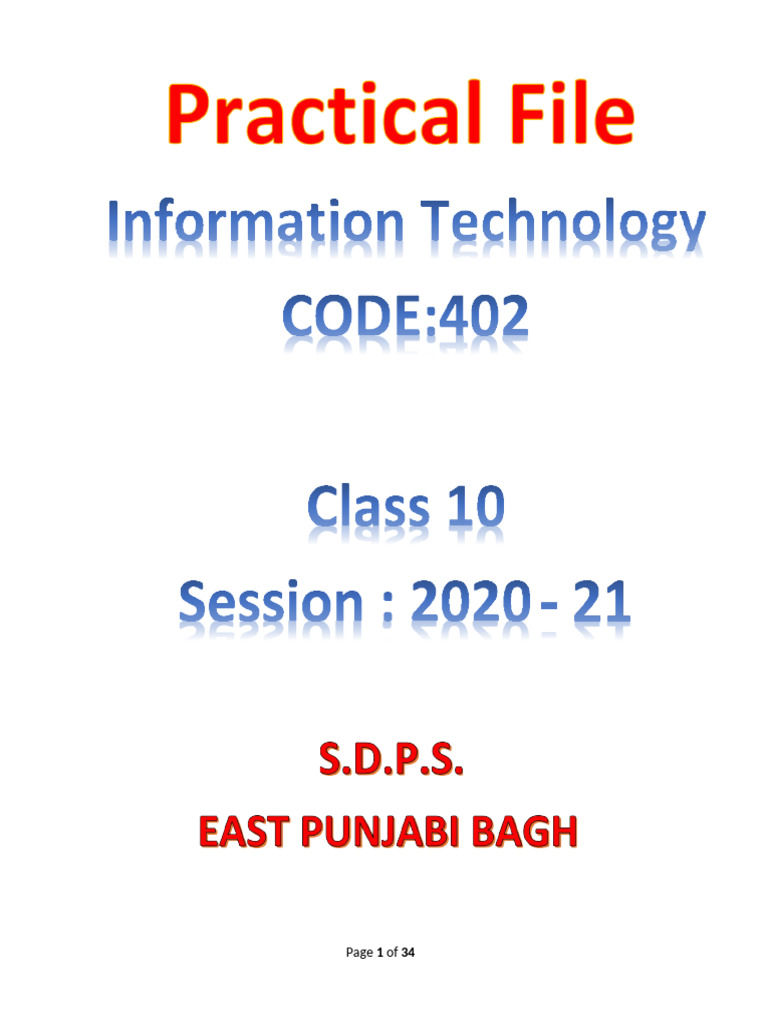 Practical File

Information Technology

CODE:402

Class 10

Session : 2020 - 21

S.D.P.S.

EAST PUNJABI BAGH

Page 1 of 34